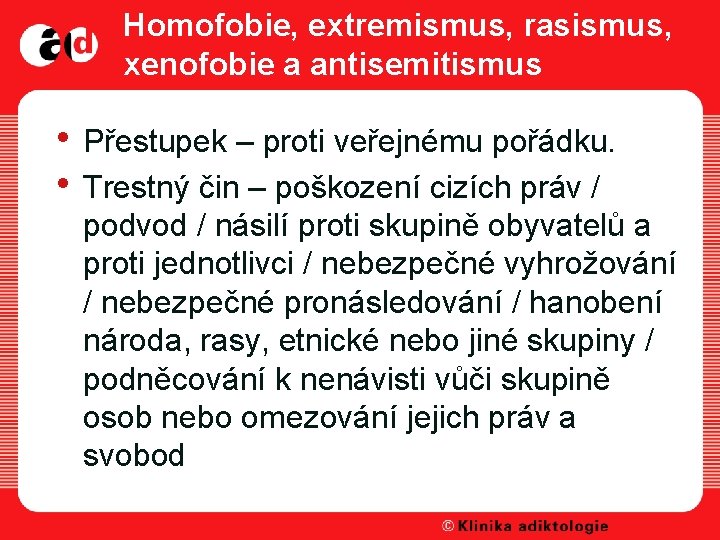 ad

Homofobie, extremismus, rasismus, xenofobie a antisemitismus

• Přestupek – proti veřejnému pořádku.
• Trestný čin – poškození cizích práv / podvod / násilí proti skupině obyvatelů a proti jednotlivci / nebezpečné vyhrožování / nebezpečné pronásledování / hanobení národa, rasy, etnické nebo jiné skupiny / podněcování k nenávisti vůči skupině osob nebo omezování jejich práv a svobod

© Klinika adiktologie